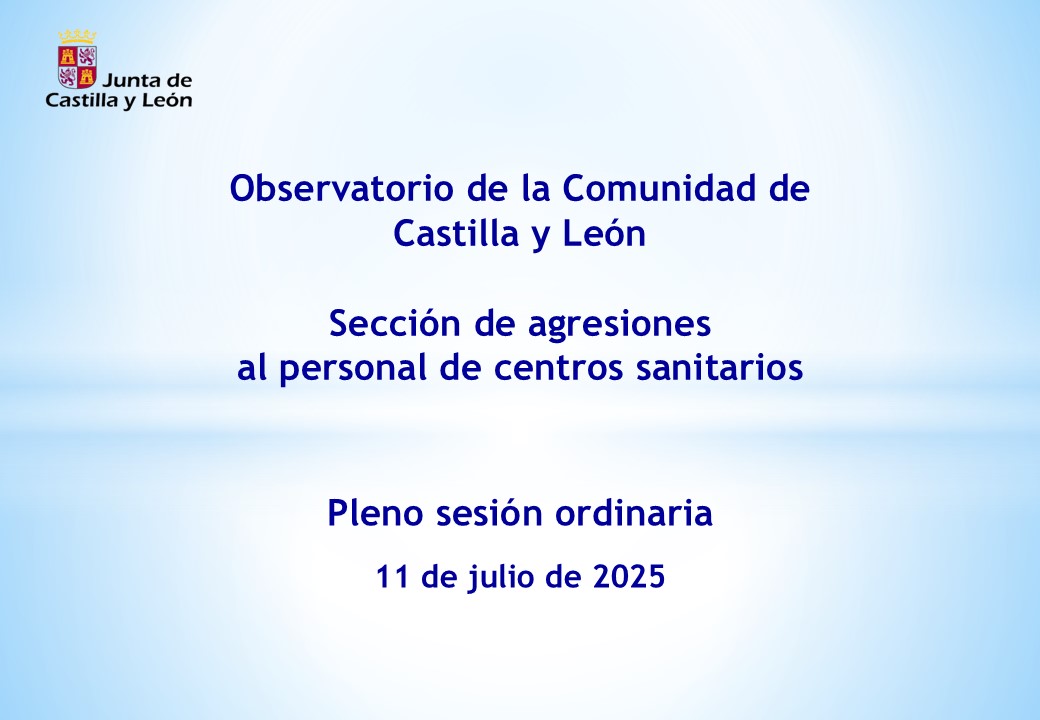 Junta de
Castilla y León

Observatorio de la Comunidad de Castilla y León

Sección de agresiones al personal de centros sanitarios

Pleno sesión ordinaria

11 de julio de 2025